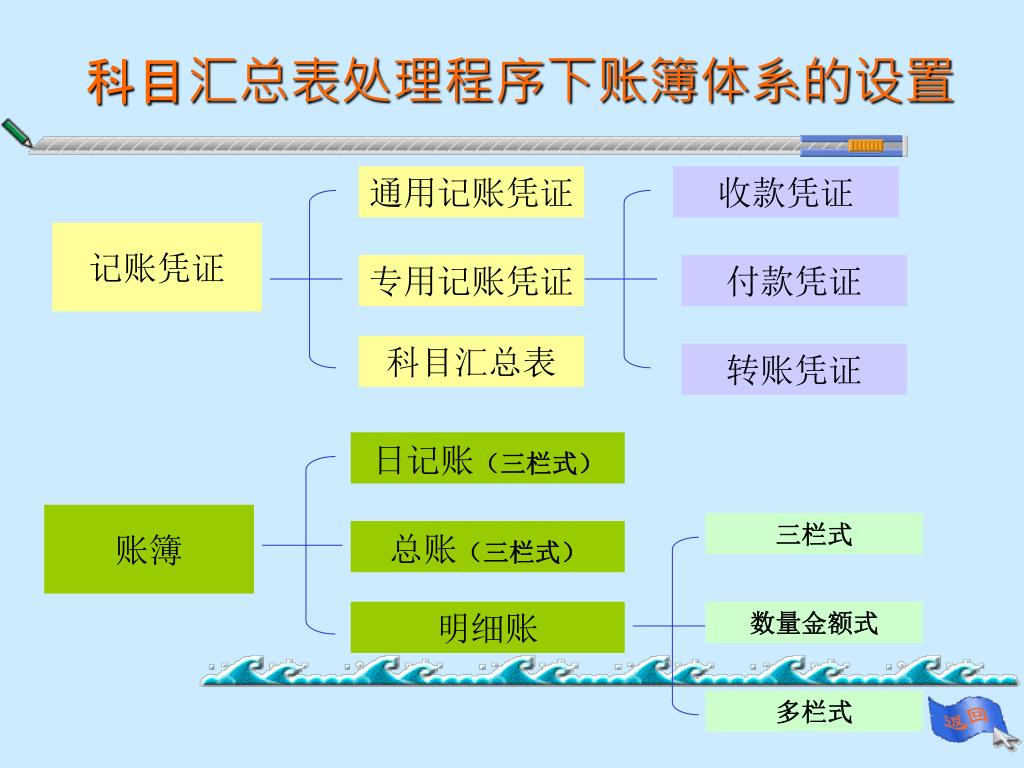 科目汇总表处理程序下账簿体系的设置

记账凭证

通用记账凭证

专用记账凭证

科目汇总表

收款凭证

付款凭证

转账凭证

账簿

日记账（三栏式）

总账（三栏式）

明细账

三栏式

数量金额式

多栏式

返回